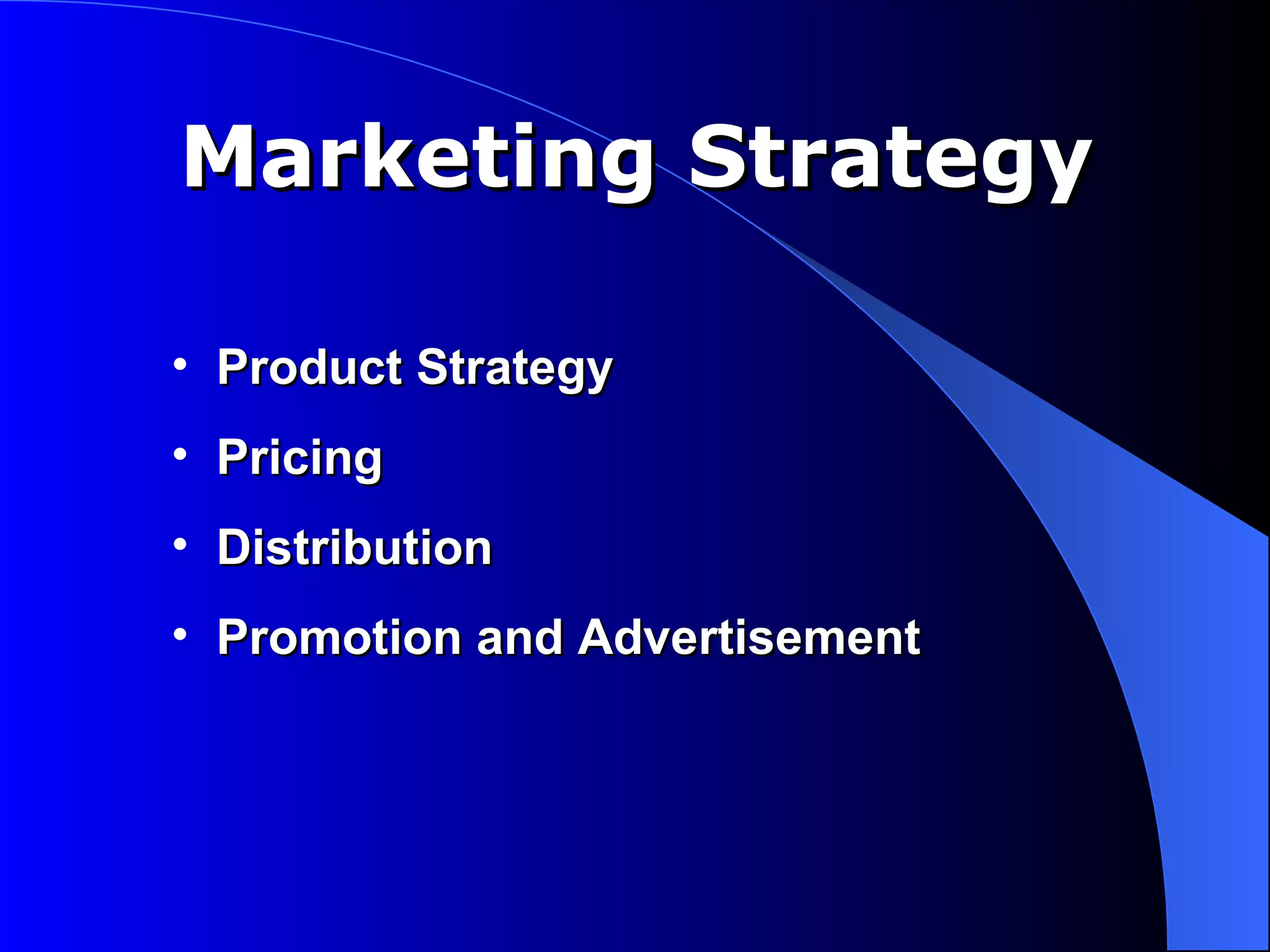 Marketing Strategy

• Product Strategy
• Pricing
• Distribution
• Promotion and Advertisement